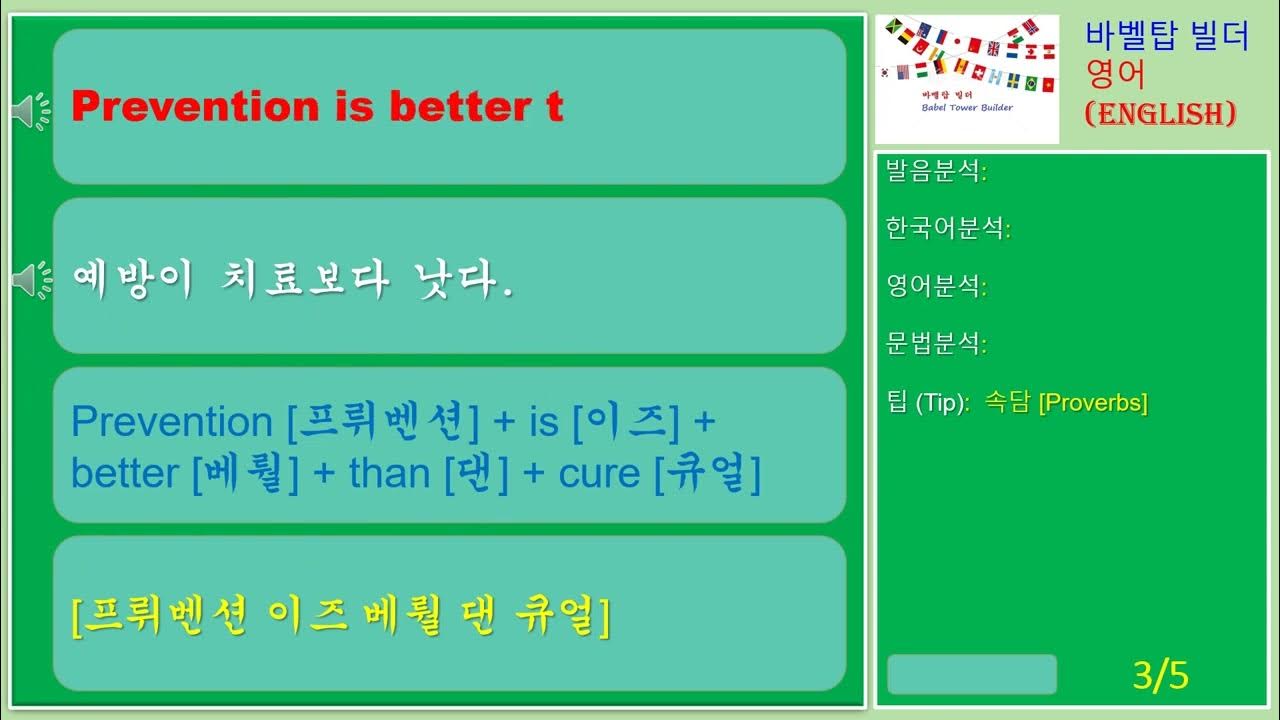 Prevention is better t

예방이 치료보다 낫다.

Prevention [프뤼벤션] + is [이즈] + better [베뤌] + than [댄] + cure [큐얼]

[프뤼벤션 이즈 베뤌 댄 큐얼]

바벨탑 빌더
Babel Tower Builder

바벨탑 빌더
영어
(ENGLISH)

발음분석:

한국어분석:

영어분석:

문법분석:

팁 (Tip): 속담 [Proverbs]

3/5